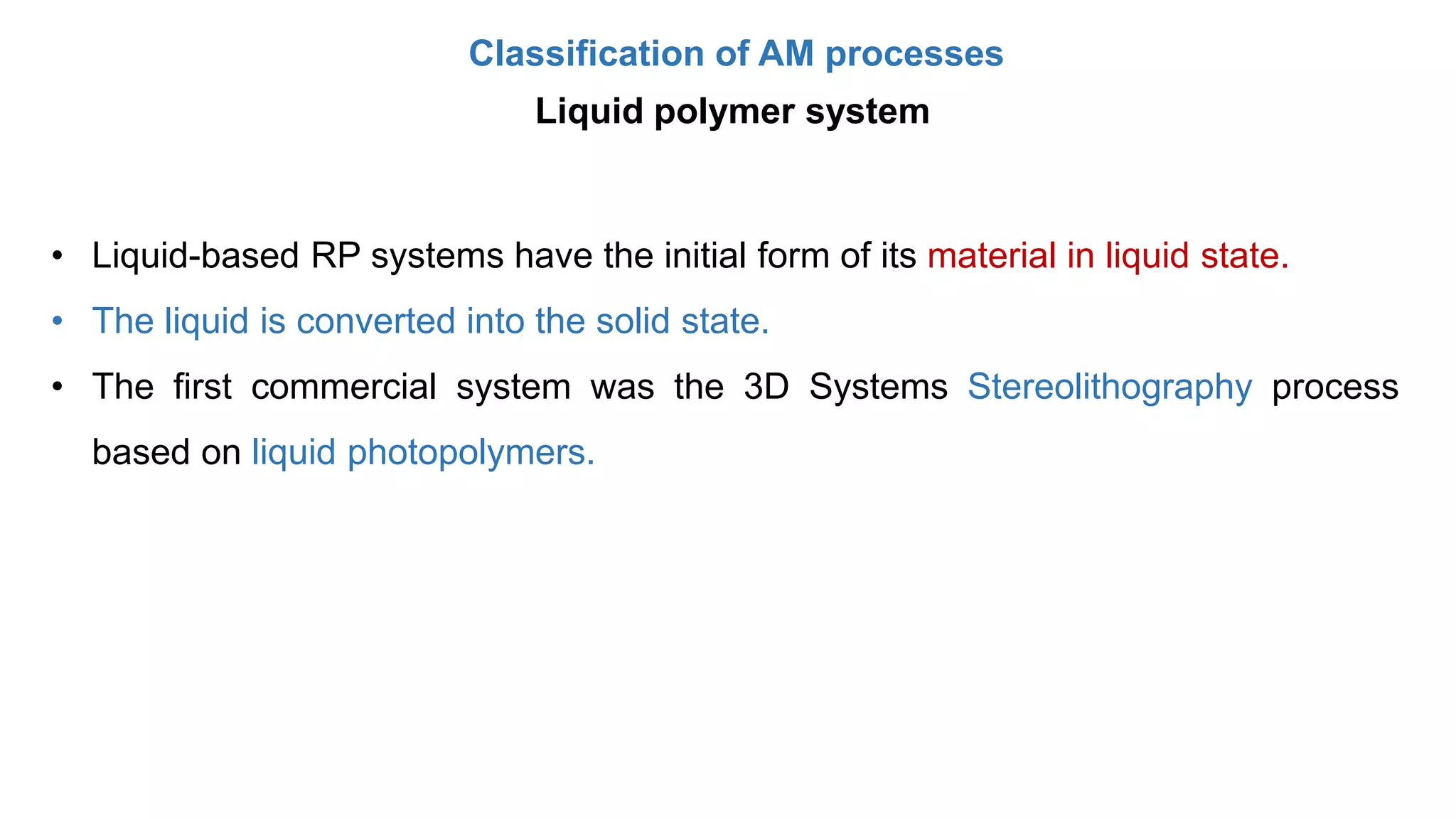 Classification of AM processes

Liquid polymer system

• Liquid-based RP systems have the initial form of its material in liquid state.

• The liquid is converted into the solid state.

• The first commercial system was the 3D Systems Stereolithography process based on liquid photopolymers.